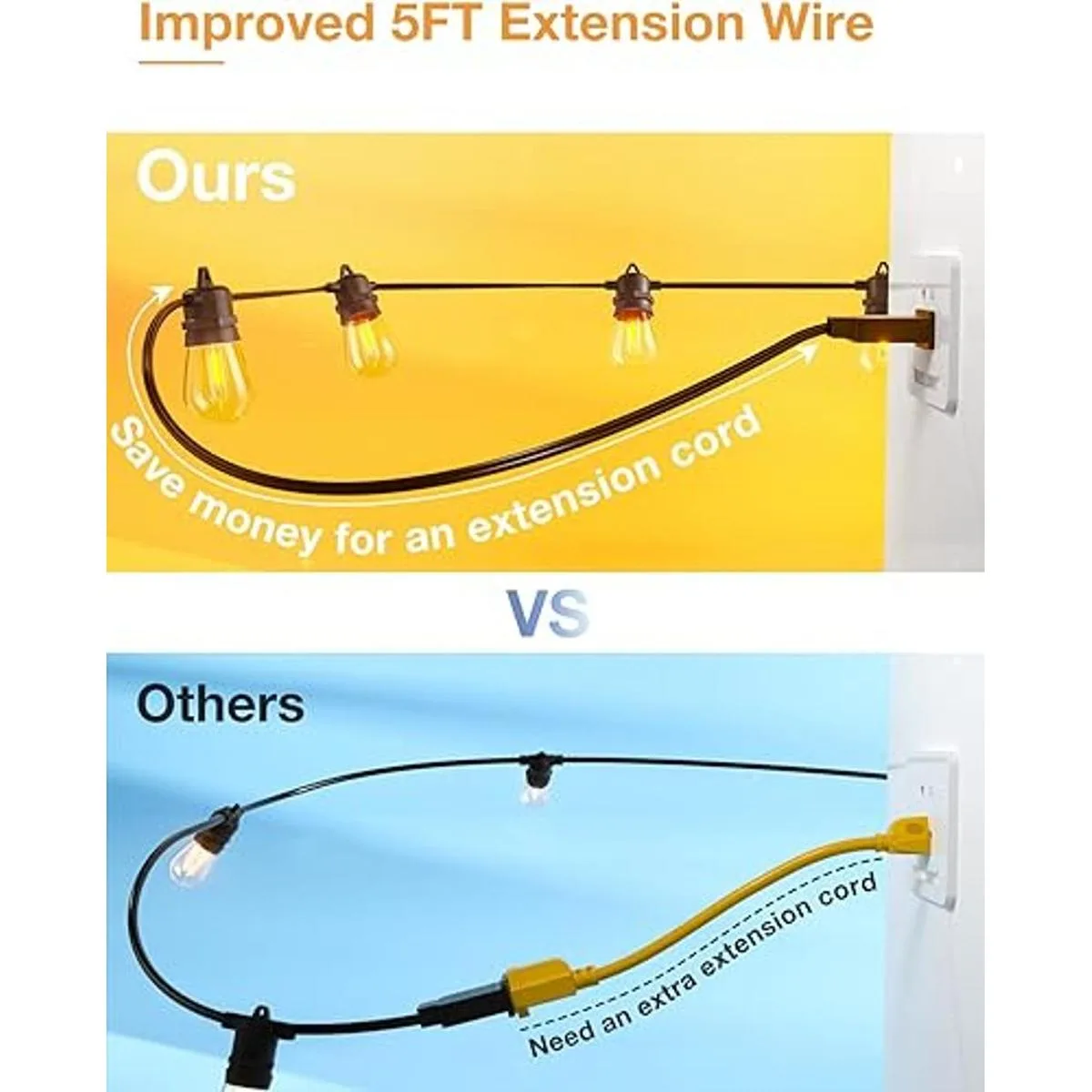 Improved 5FT Extension Wire

Ours

Save money for an extension cord

VS

Others

Need an extra extension cord